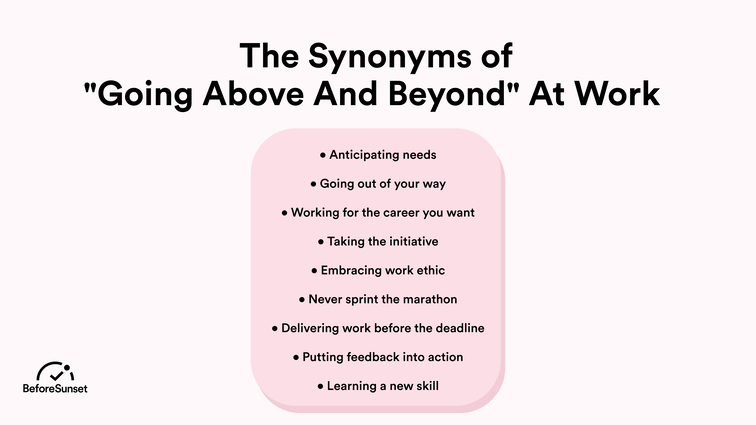 The Synonyms of "Going Above And Beyond" At Work

• Anticipating needs
• Going out of your way
• Working for the career you want
• Taking the initiative
• Embracing work ethic
• Never sprint the marathon
• Delivering work before the deadline
• Putting feedback into action
• Learning a new skill

BeforeSunset